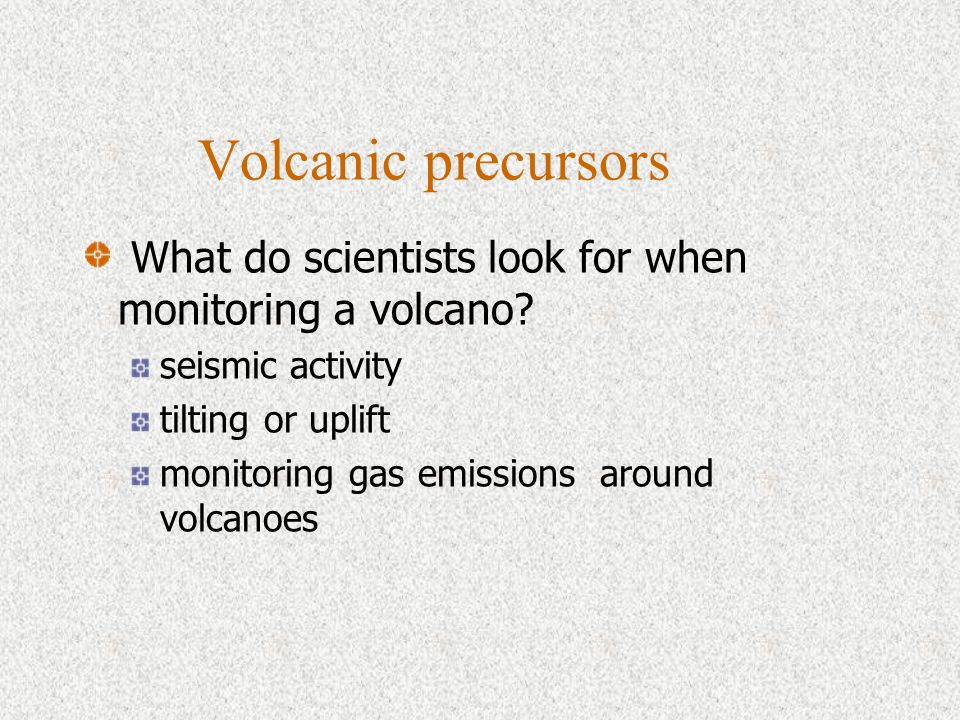 Volcanic precursors

What do scientists look for when monitoring a volcano?

seismic activity

tilting or uplift

monitoring gas emissions around volcanoes